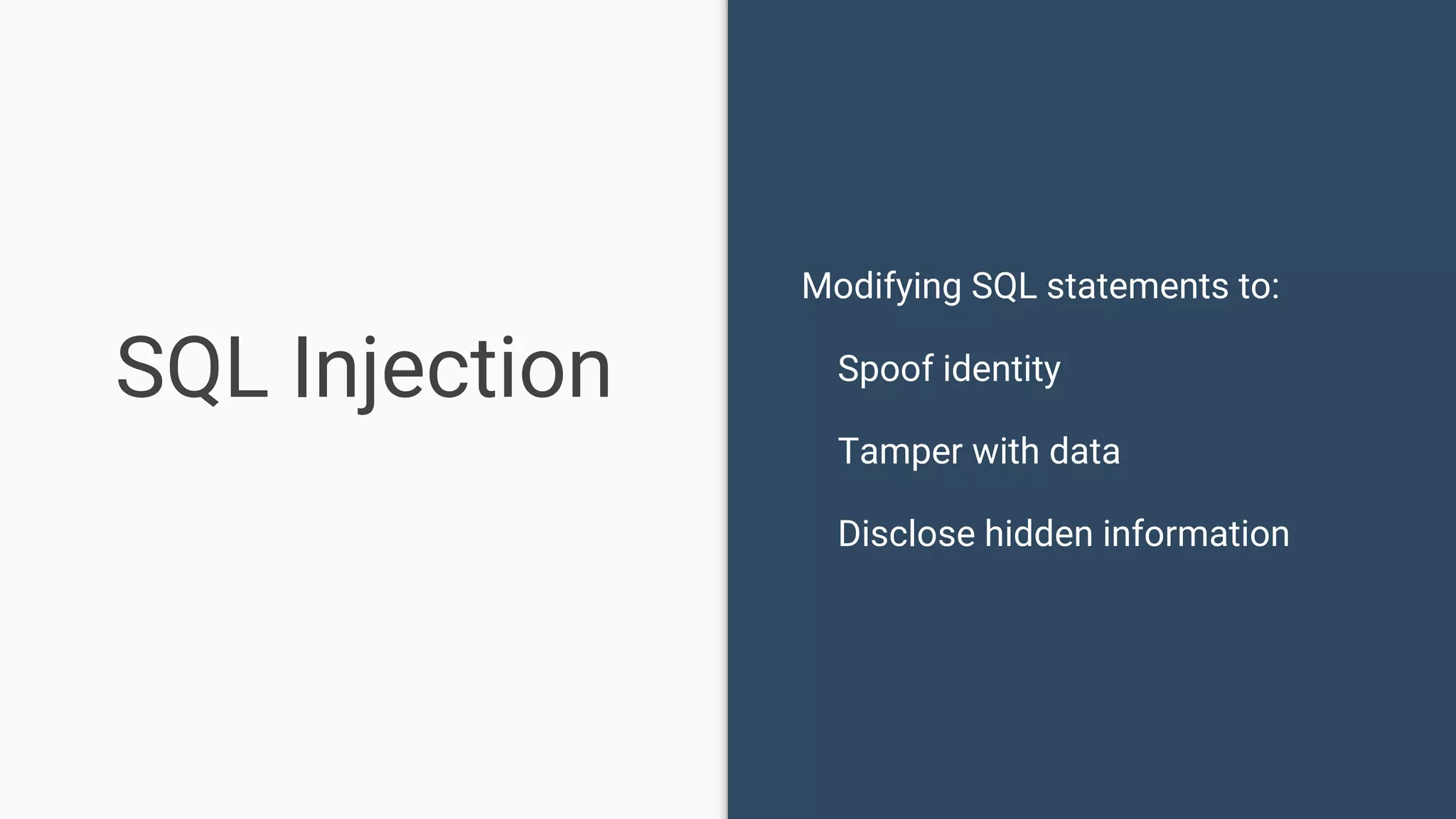 SQL Injection

Modifying SQL statements to:

Spoof identity

Tamper with data

Disclose hidden information